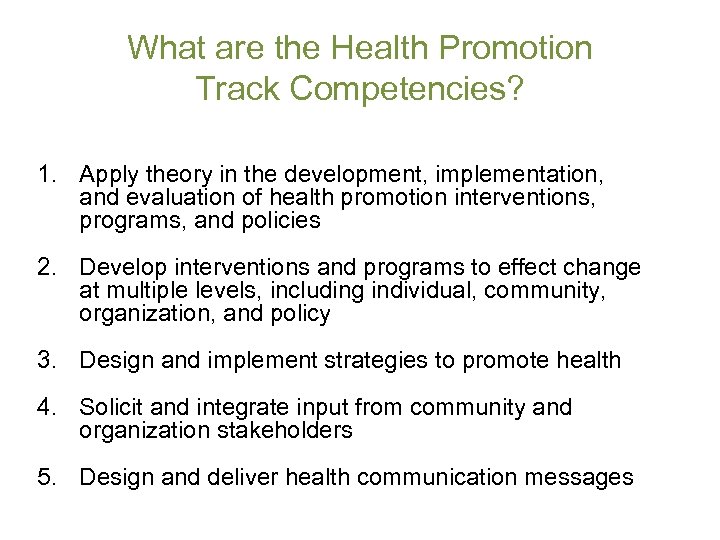 What are the Health Promotion Track Competencies?

1. Apply theory in the development, implementation, and evaluation of health promotion interventions, programs, and policies

2. Develop interventions and programs to effect change at multiple levels, including individual, community, organization, and policy

3. Design and implement strategies to promote health

4. Solicit and integrate input from community and organization stakeholders

5. Design and deliver health communication messages